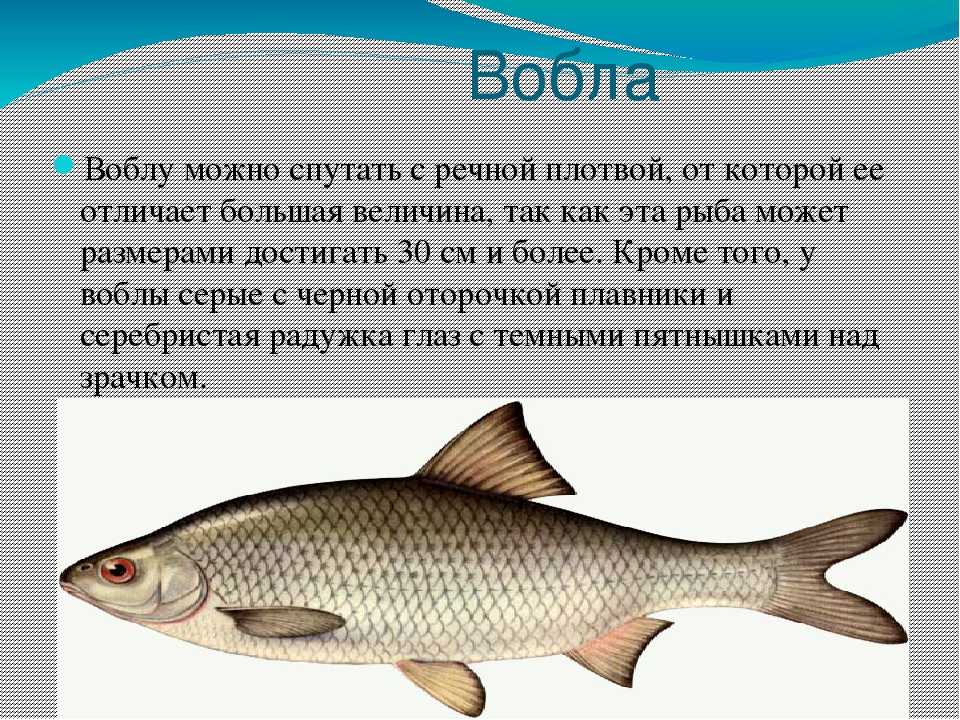 Вобла

Воблу можно спутать с речной плотвой, от которой ее отличает большая величина, так как эта рыба может размерами достигать 30 см и более. Кроме того, у воблы серые с черной оторочкой плавники и серебристая радужка глаз с темными пятнышками над зрачком.